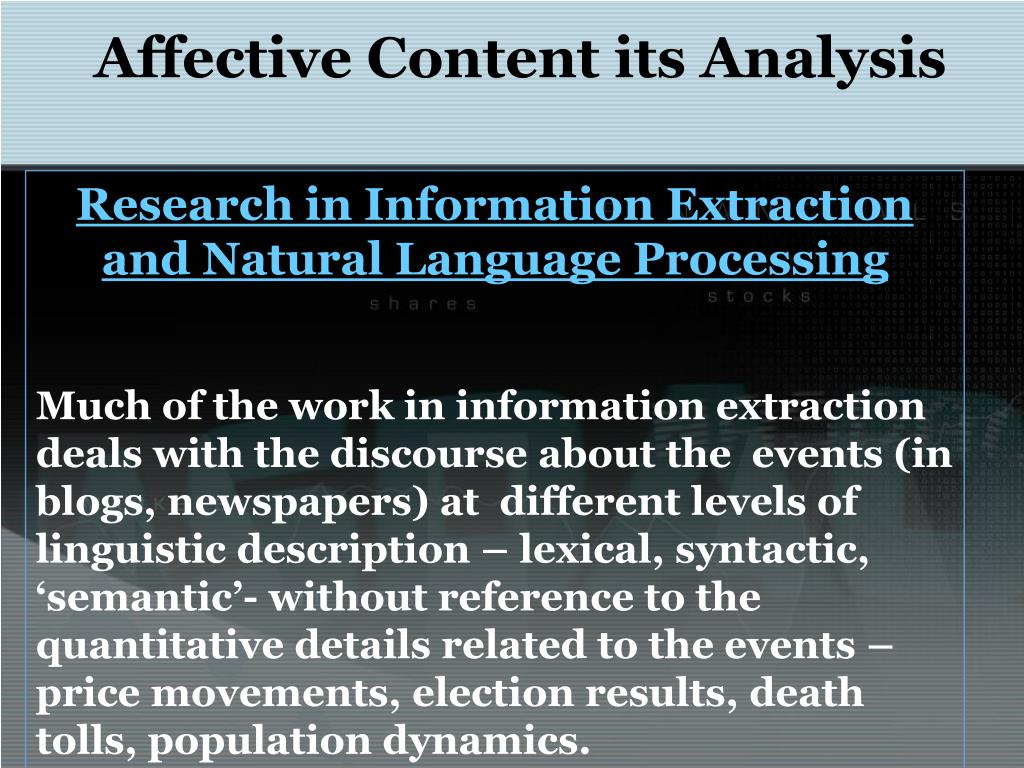 Affective Content its Analysis

Research in Information Extraction and Natural Language Processing

shares

stocks

Much of the work in information extraction deals with the discourse about the events (in blogs, newspapers) at different levels of linguistic description – lexical, syntactic, ‘semantic’- without reference to the quantitative details related to the events – price movements, election results, death tolls, population dynamics.